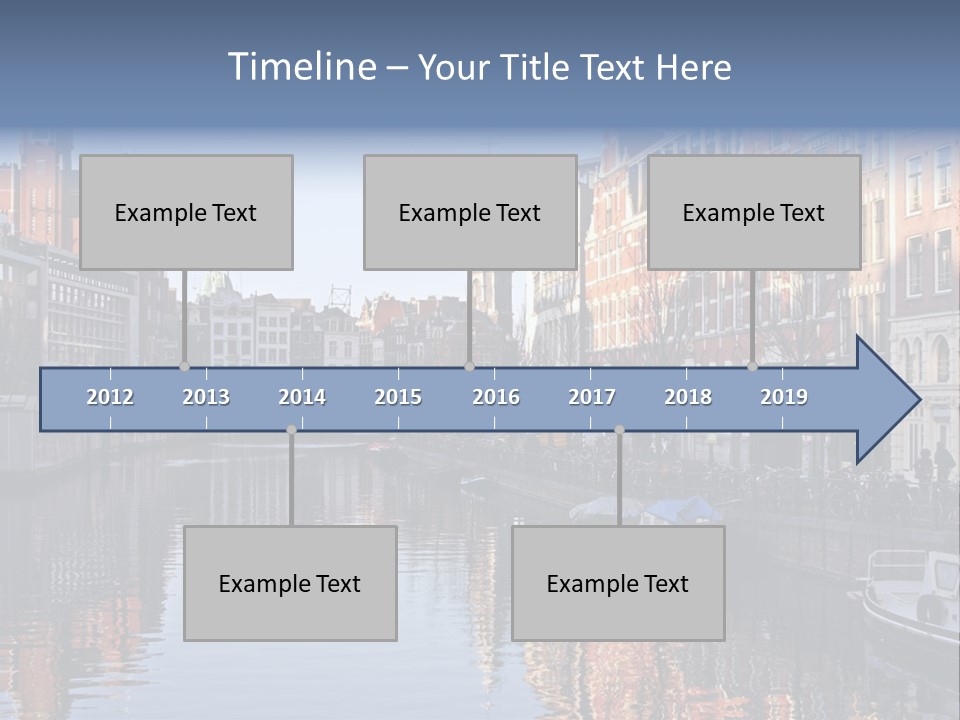 Timeline – Your Title Text Here

Example Text

Example Text

Example Text

2012 2013 2014 2015 2016 2017 2018 2019

Example Text

Example Text